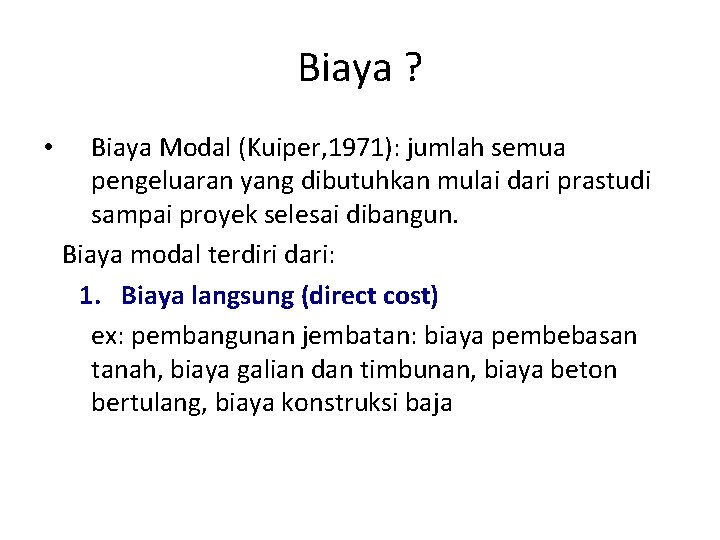 Biaya ?

• Biaya Modal (Kuiper,1971): jumlah semua pengeluaran yang dibutuhkan mulai dari prastudi sampai proyek selesai dibangun.

Biaya modal terdiri dari:

1. Biaya langsung (direct cost)

ex: pembangunan jembatan: biaya pembebasan tanah, biaya galian dan timbunan, biaya beton bertulang, biaya konstruksi baja